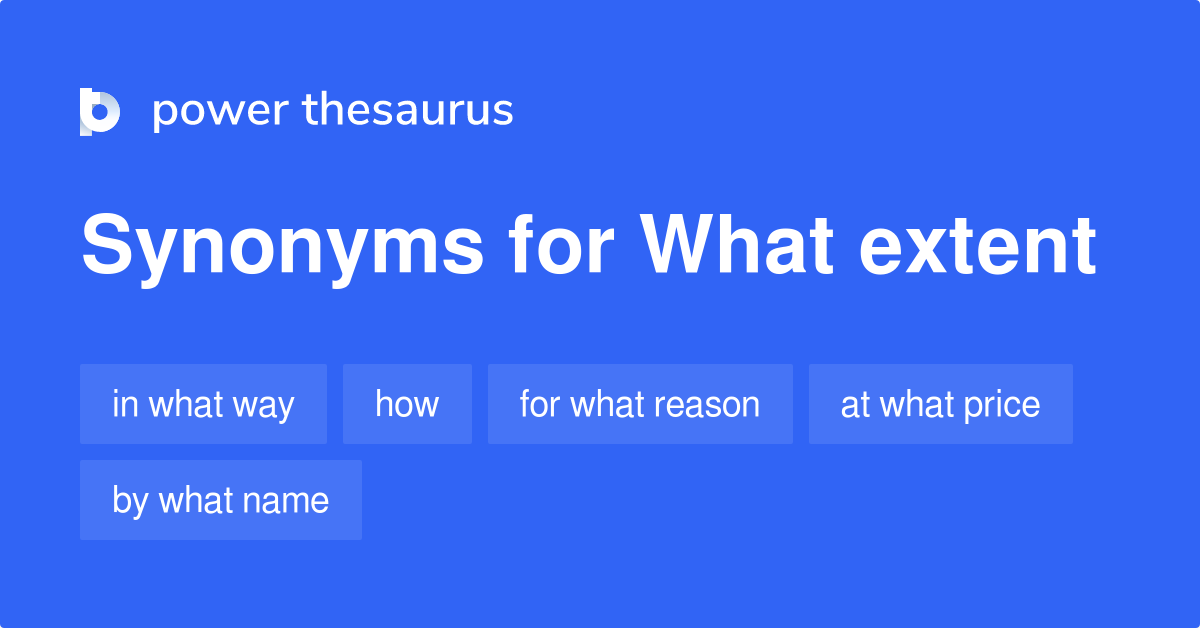 power thesaurus

Synonyms for What extent

in what way
how
for what reason
at what price
by what name